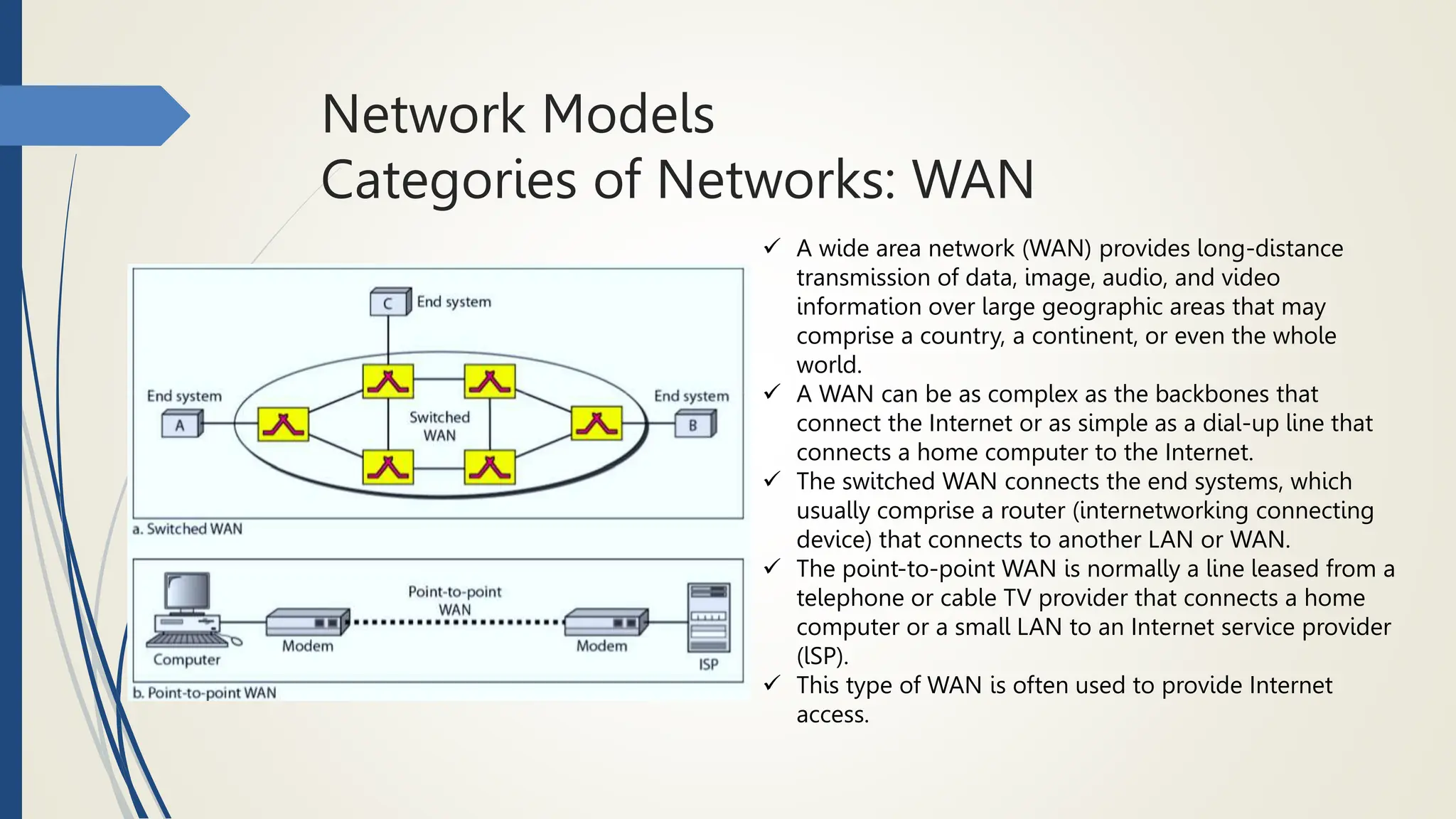 Network Models
Categories of Networks: WAN

C End system

End system
A

Switched WAN

End system
B

a. Switched WAN

Point-to-point WAN

Computer

Modem

Modem

ISP

b. Point-to-point WAN

✓ A wide area network (WAN) provides long-distance transmission of data, image, audio, and video information over large geographic areas that may comprise a country, a continent, or even the whole world.
✓ A WAN can be as complex as the backbones that connect the Internet or as simple as a dial-up line that connects a home computer to the Internet.
✓ The switched WAN connects the end systems, which usually comprise a router (internetworking connecting device) that connects to another LAN or WAN.
✓ The point-to-point WAN is normally a line leased from a telephone or cable TV provider that connects a home computer or a small LAN to an Internet service provider (lSP).
✓ This type of WAN is often used to provide Internet access.